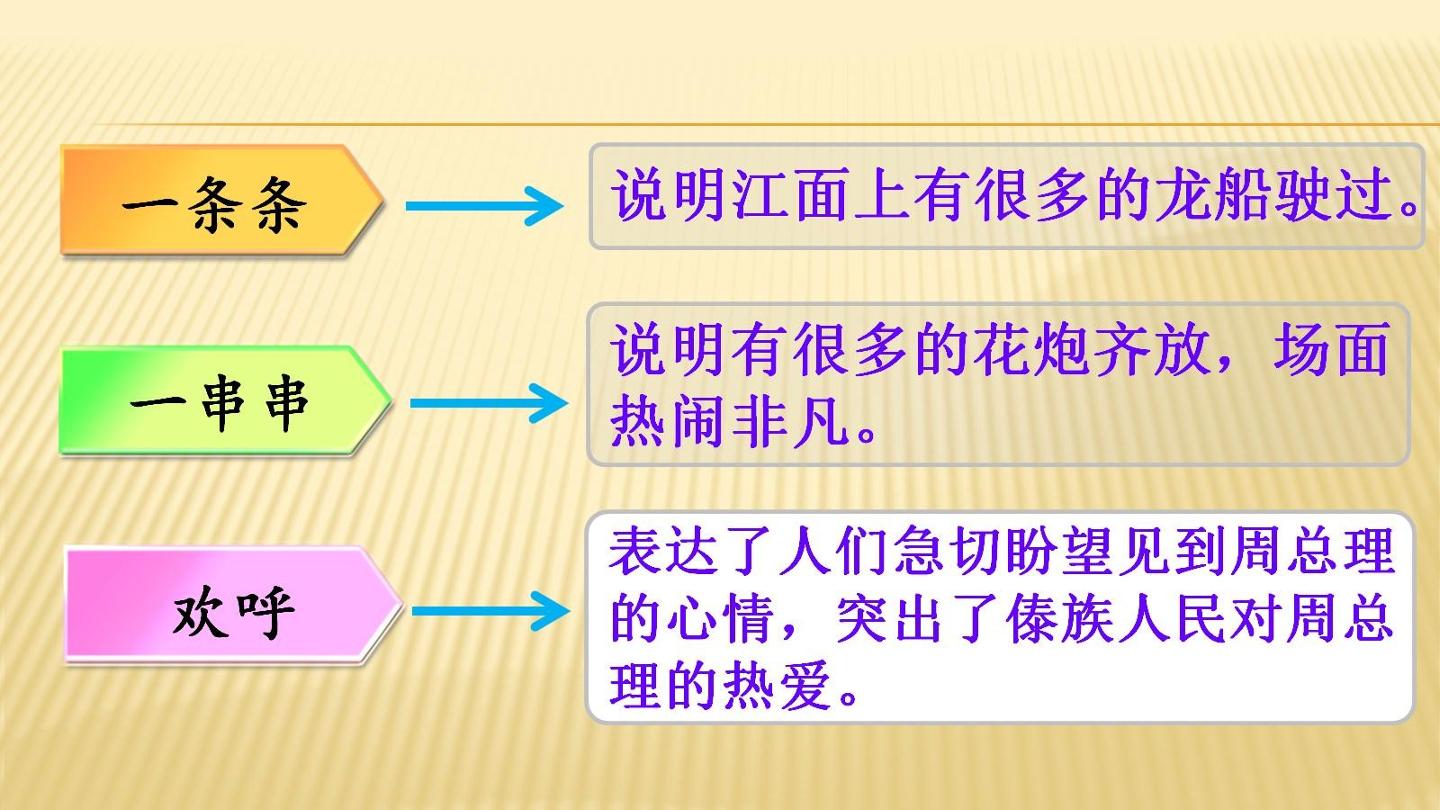 一条条

说明江面上有很多的龙船驶过。

一串串

说明有很多的花炮齐放，场面热闹非凡。

欢呼

表达了人们急切盼望见到周总理的心情，突出了傣族人民对周总理的热爱。